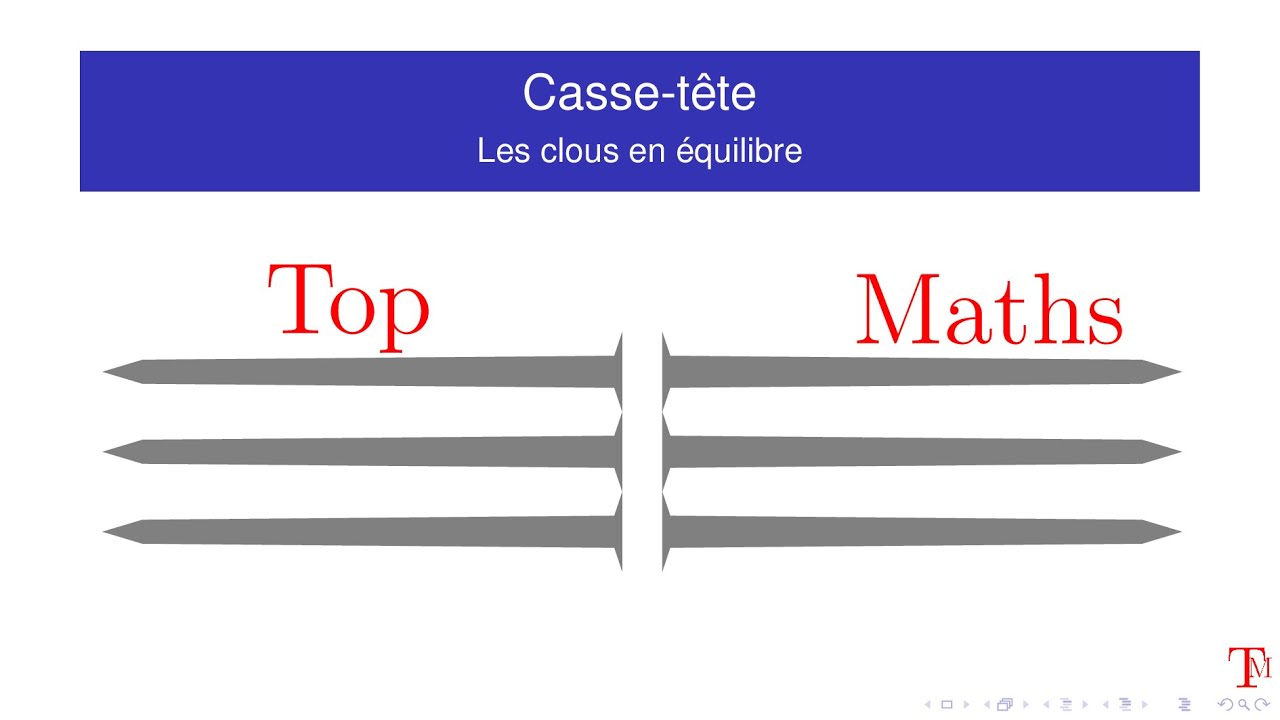 Casse-tête
Les clous en équilibre

Top

Maths

TM